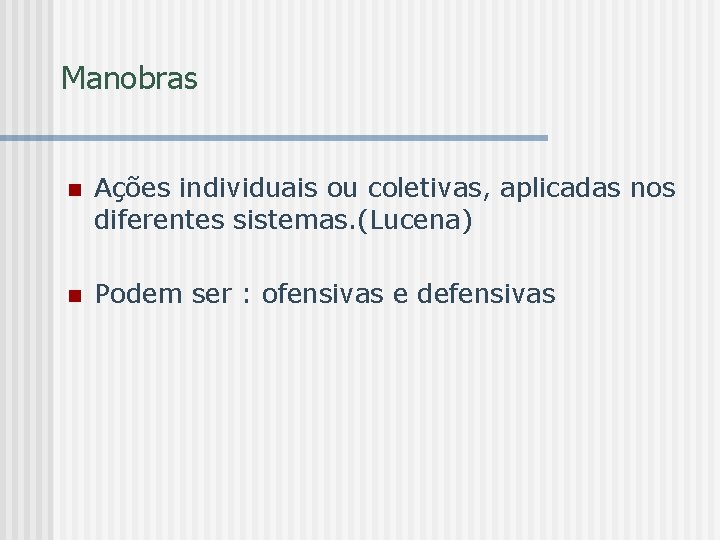 Manobras

Ações individuais ou coletivas, aplicadas nos diferentes sistemas.(Lucena)

Podem ser : ofensivas e defensivas